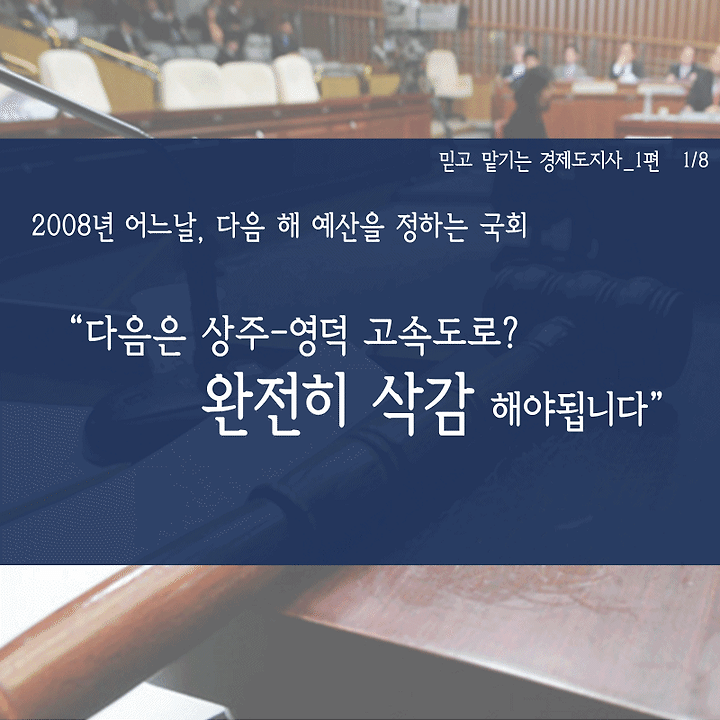 믿고 맡기는 경제도지사_1편 1/8

2008년 어느날, 다음 해 예산을 정하는 국회

“다음은 상주-영덕 고속도로?
완전히 삭감 해야됩니다”